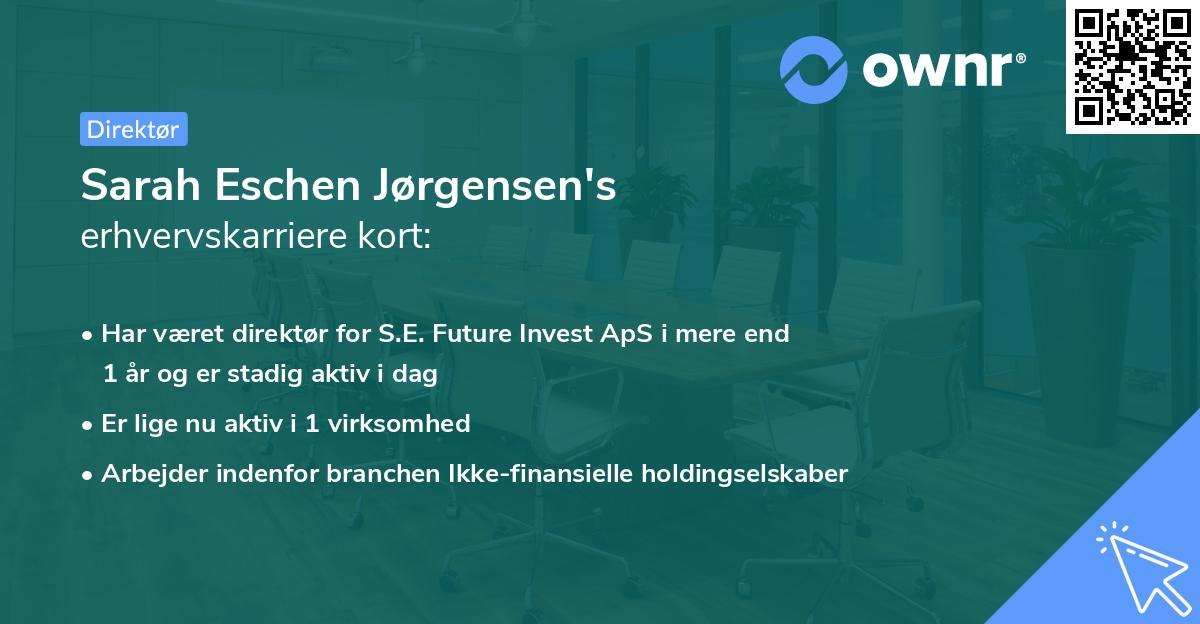 ownr®

Direktør

Sarah Eschen Jørgensen's
erhvervskarriere kort:

• Har været direktør for S.E. Future Invest ApS i mere end 1 år og er stadig aktiv i dag

• Er lige nu aktiv i 1 virksomhed

• Arbejder indenfor branchen Ikke-finansielle holdingselskaber